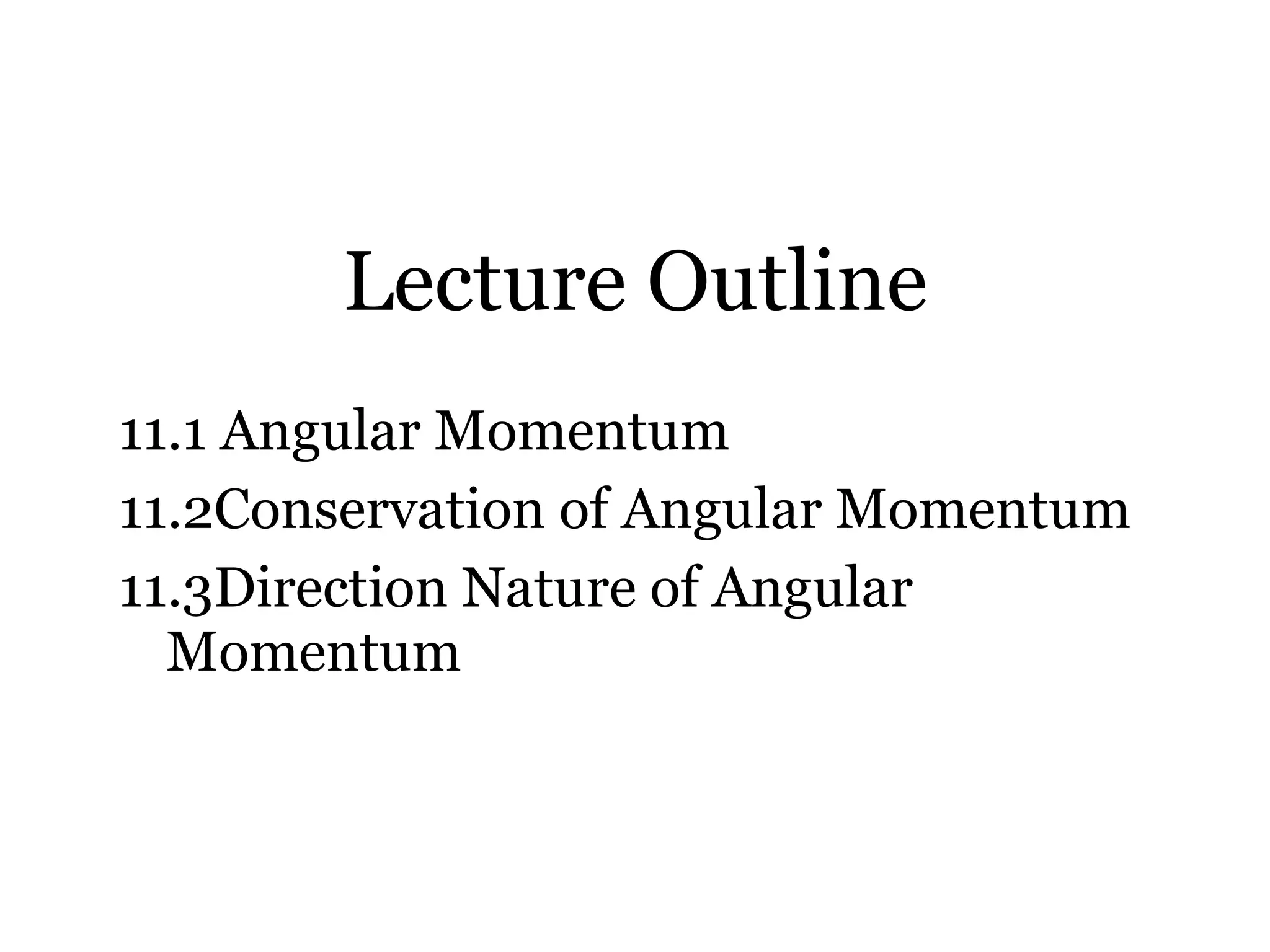 Lecture Outline

11.1 Angular Momentum
11.2Conservation of Angular Momentum
11.3Direction Nature of Angular Momentum